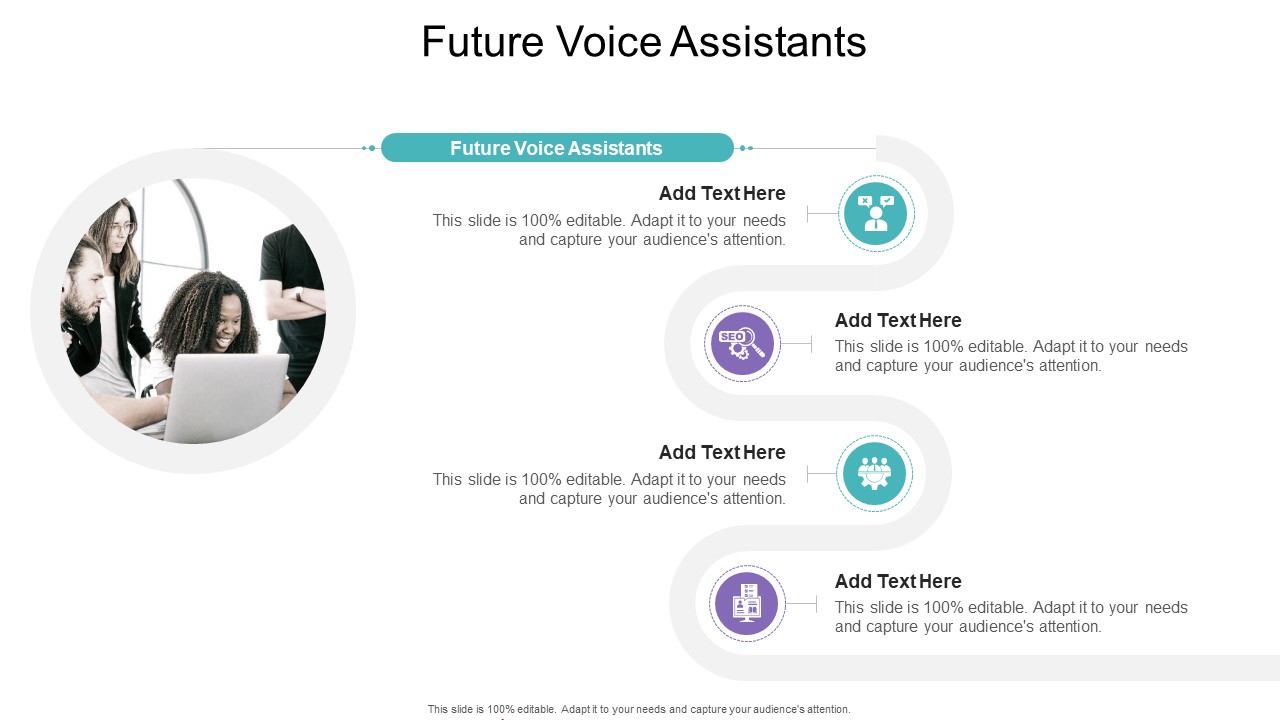 Future Voice Assistants

Future Voice Assistants

Add Text Here
This slide is 100% editable. Adapt it to your needs and capture your audience's attention.

SEO

Add Text Here
This slide is 100% editable. Adapt it to your needs and capture your audience's attention.

Add Text Here
This slide is 100% editable. Adapt it to your needs and capture your audience's attention.

Add Text Here
This slide is 100% editable. Adapt it to your needs and capture your audience's attention.

This slide is 100% editable. Adapt it to your needs and capture your audience's attention.